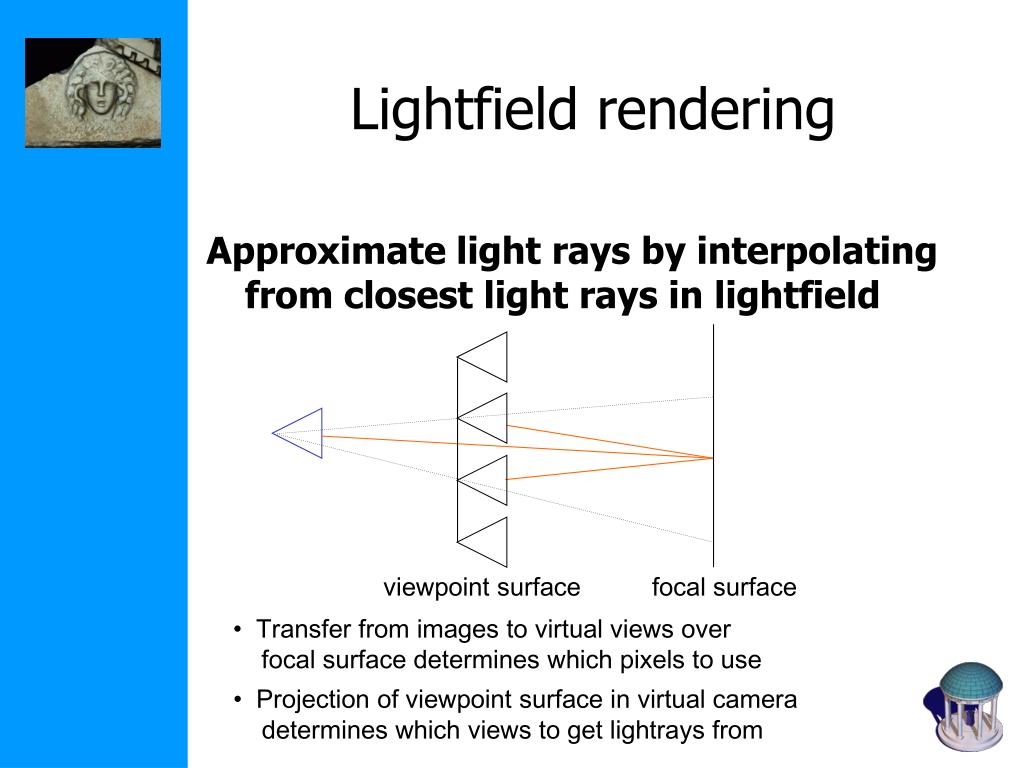 Lightfield rendering

Approximate light rays by interpolating from closest light rays in lightfield

viewpoint surface

focal surface

• Transfer from images to virtual views over focal surface determines which pixels to use

• Projection of viewpoint surface in virtual camera determines which views to get lightrays from